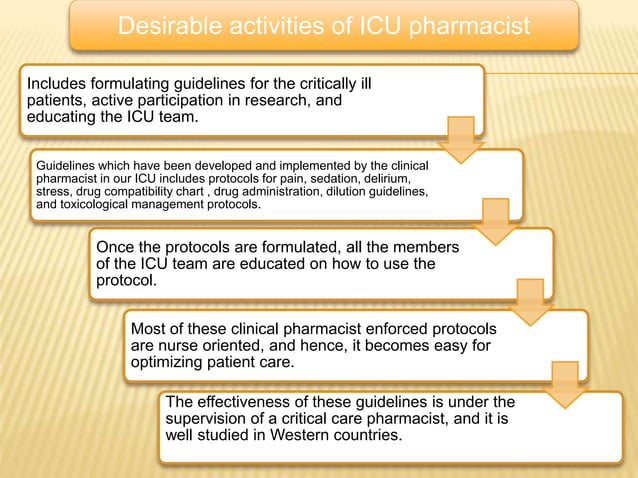 Desirable activities of ICU pharmacist

Includes formulating guidelines for the critically ill patients, active participation in research, and educating the ICU team.

Guidelines which have been developed and implemented by the clinical pharmacist in our ICU includes protocols for pain, sedation, delirium, stress, drug compatibility chart , drug administration, dilution guidelines, and toxicological management protocols.

Once the protocols are formulated, all the members of the ICU team are educated on how to use the protocol.

Most of these clinical pharmacist enforced protocols are nurse oriented, and hence, it becomes easy for optimizing patient care.

The effectiveness of these guidelines is under the supervision of a critical care pharmacist, and it is well studied in Western countries.